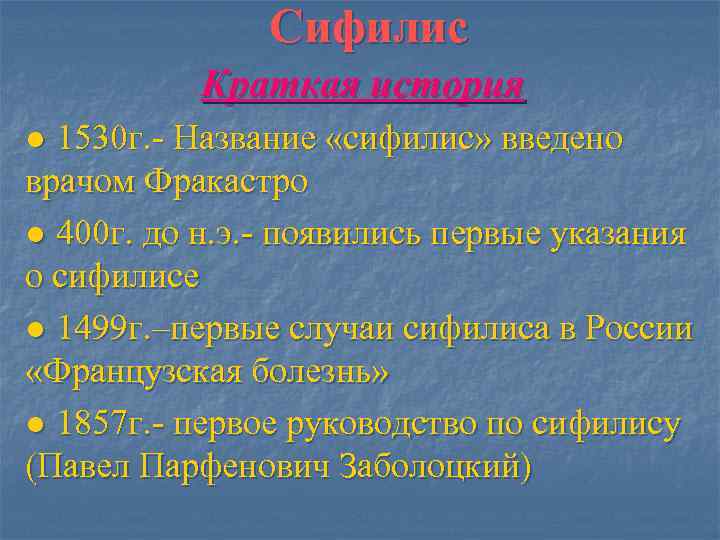 Сифилис

Краткая история

● 1530г.- Название «сифилис» введено врачом Фракастро

● 400г. до н.э.- появились первые указания о сифилисе

● 1499г.–первые случаи сифилиса в России «Французская болезнь»

● 1857г.- первое руководство по сифилису (Павел Парфенович Заболоцкий)